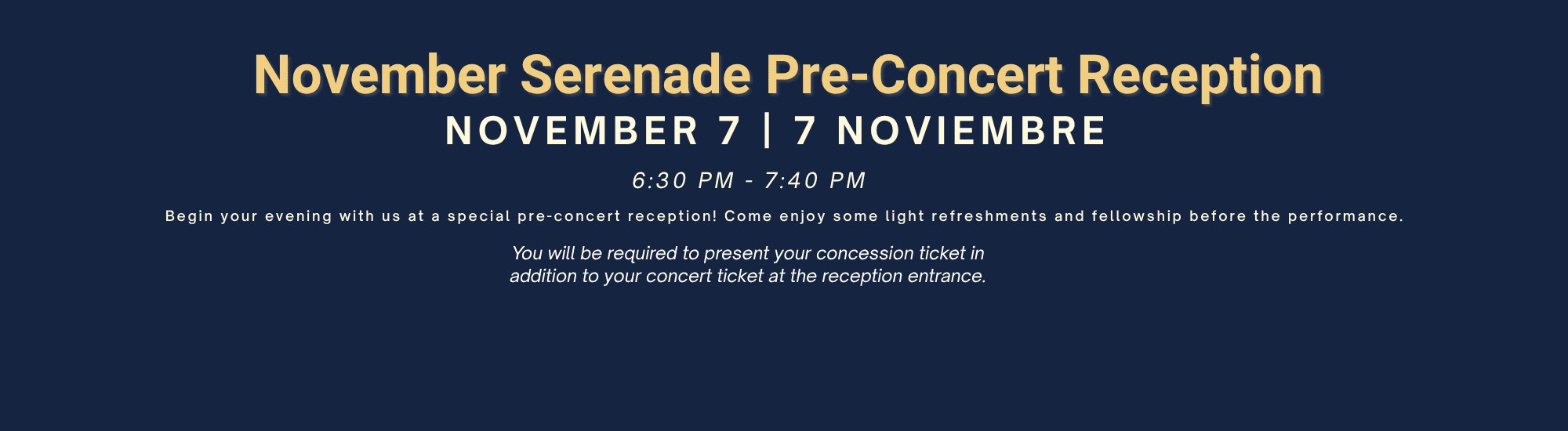 November Serenade Pre-Concert Reception

NOVEMBER 7 | 7 NOVIEMBRE

6:30 PM - 7:40 PM

Begin your evening with us at a special pre-concert reception! Come enjoy some light refreshments and fellowship before the performance.

You will be required to present your concession ticket in addition to your concert ticket at the reception entrance.